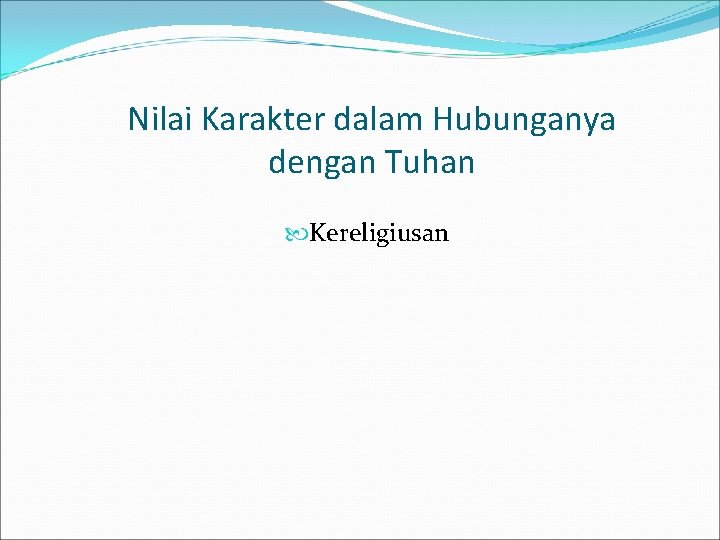 Nilai Karakter dalam Hubunganya dengan Tuhan

Kereligiusan